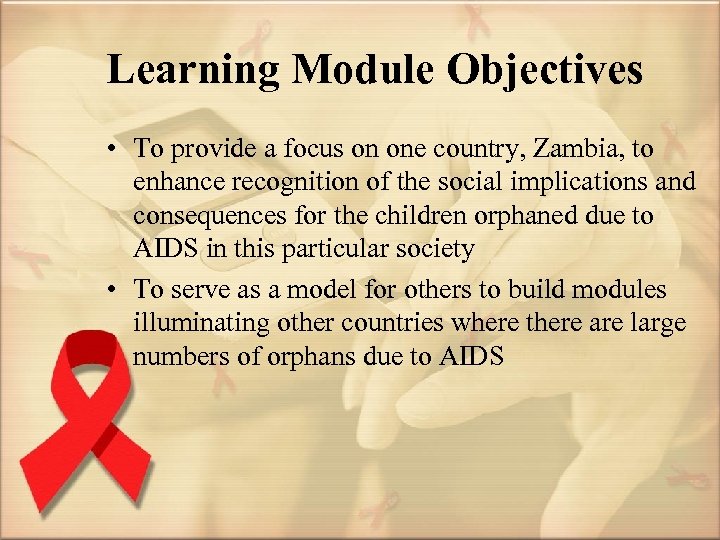 Learning Module Objectives

• To provide a focus on one country, Zambia, to enhance recognition of the social implications and consequences for the children orphaned due to AIDS in this particular society

• To serve as a model for others to build modules illuminating other countries where there are large numbers of orphans due to AIDS